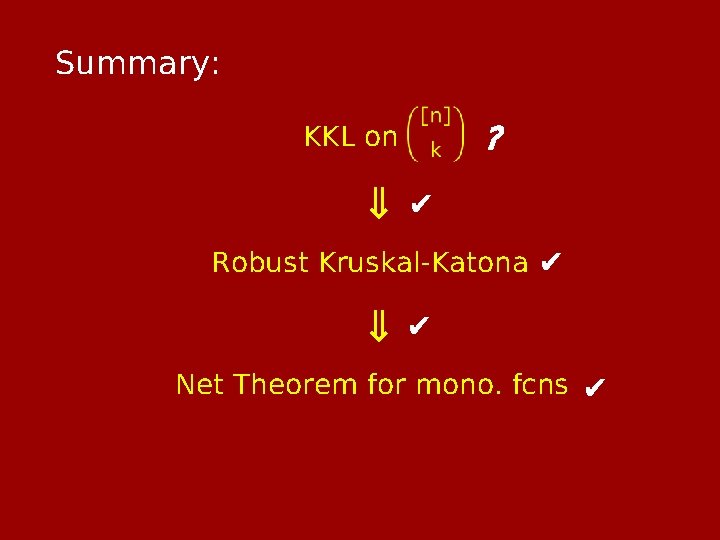 Summary:

KKL on $\binom{[n]}{k}$ ?

$\Downarrow$ ✔

Robust Kruskal-Katona ✔

$\Downarrow$ ✔

Net Theorem for mono. fcns ✔